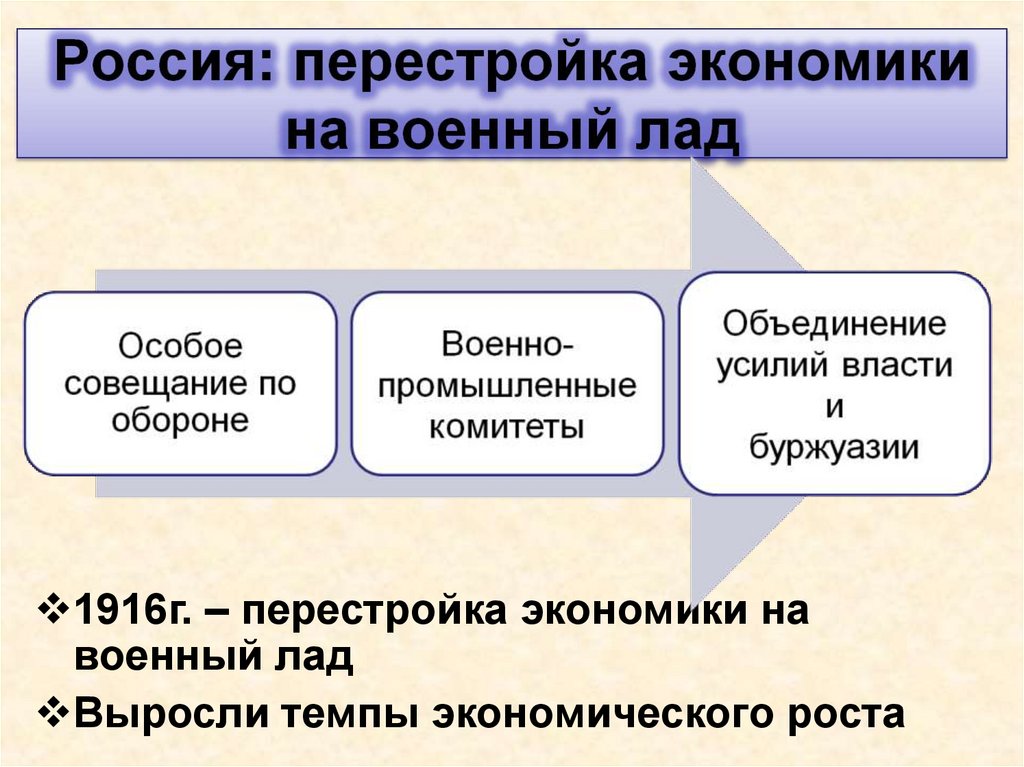 Россия: перестройка экономики на военный лад

Особое совещание по обороне

Военно-промышленные комитеты

Объединение усилий власти и буржуазии

❖1916г. – перестройка экономики на военный лад

❖Выросли темпы экономического роста